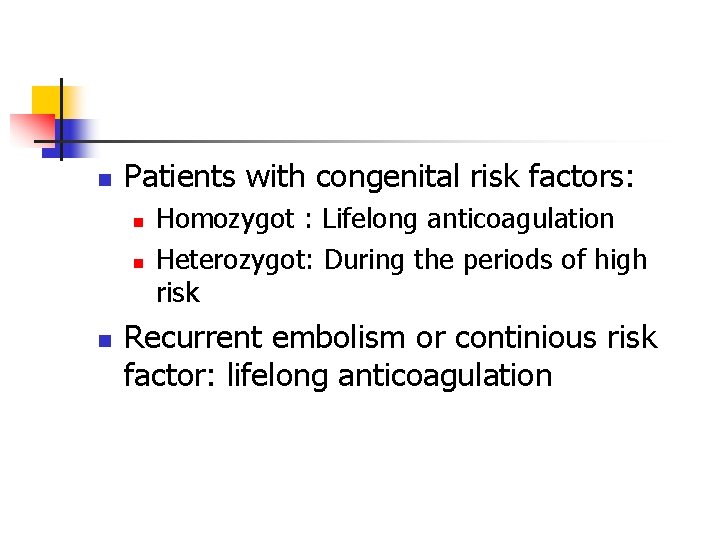 • Patients with congenital risk factors:
• Homozygot : Lifelong anticoagulation
• Heterozygot: During the periods of high risk
• Recurrent embolism or continious risk factor: lifelong anticoagulation